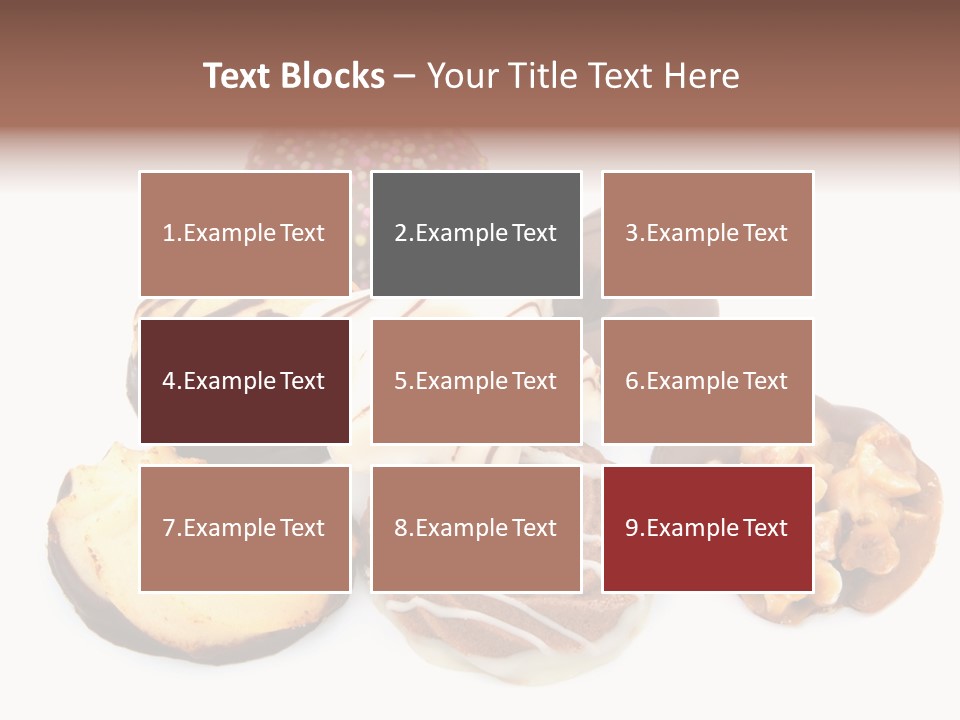 Text Blocks – Your Title Text Here

1.Example Text

2.Example Text

3.Example Text

4.Example Text

5.Example Text

6.Example Text

7.Example Text

8.Example Text

9.Example Text